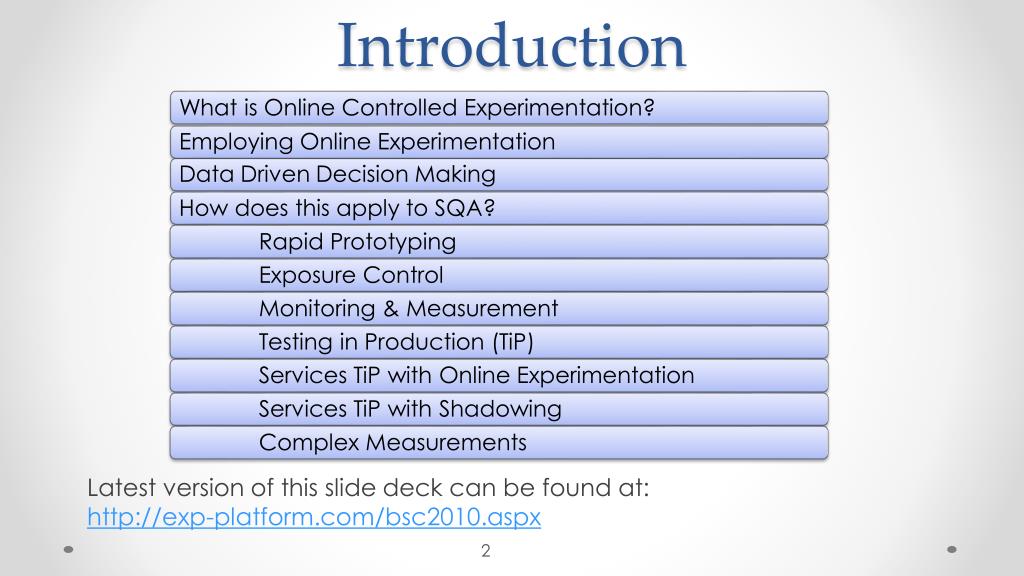 Introduction

What is Online Controlled Experimentation?
Employing Online Experimentation
Data Driven Decision Making
How does this apply to SQA?
Rapid Prototyping
Exposure Control
Monitoring & Measurement
Testing in Production (TiP)
Services TiP with Online Experimentation
Services TiP with Shadowing
Complex Measurements

Latest version of this slide deck can be found at: http://exp-platform.com/bsc2010.aspx

2